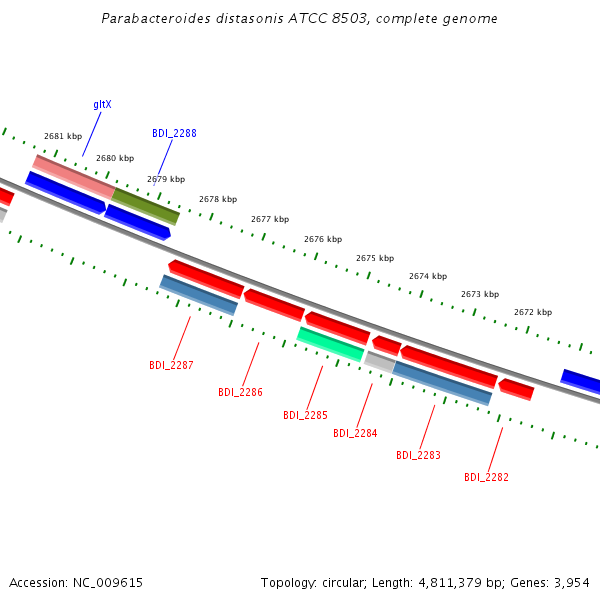 Parabacteroides distasonis ATCC 8503, complete genome

gltX

BDI_2288

2681 kbp

2680 kbp

2679 kbp

2678 kbp

2677 kbp

2676 kbp

2675 kbp

2674 kbp

2673 kbp

2672 kbp

BDI_2287

BDI_2286

BDI_2285

BDI_2284

BDI_2283

BDI_2282

Accession: NC_009615

Topology: circular; Length: 4,811,379 bp; Genes: 3,954